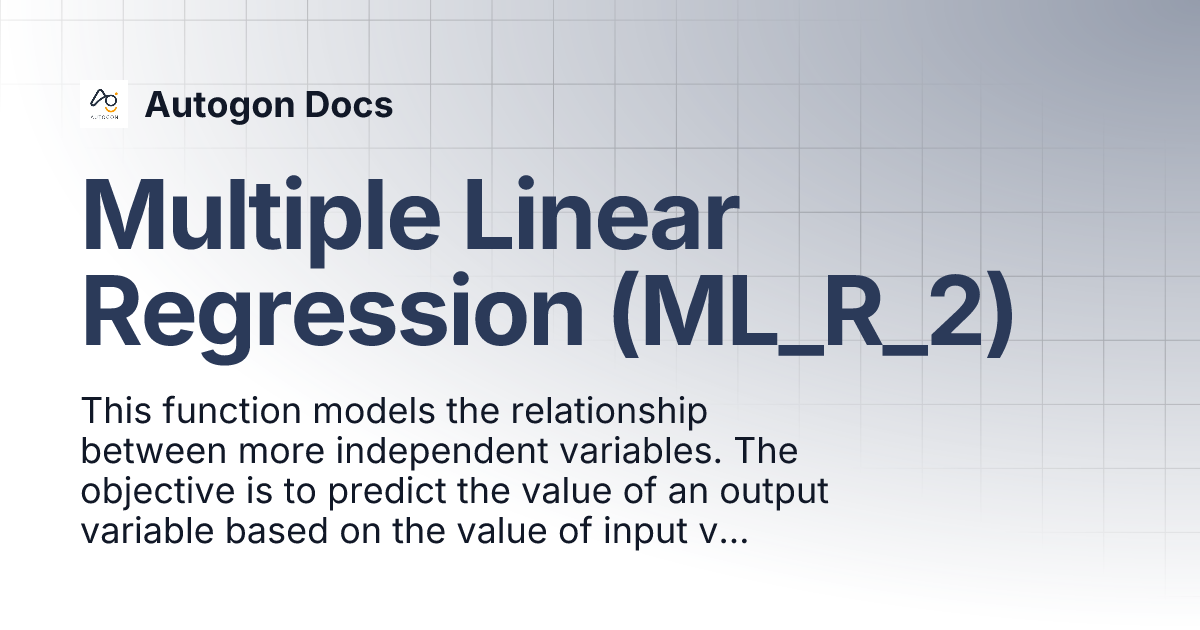 AUTOGON

Autogon Docs

Multiple Linear Regression (ML_R_2)

This function models the relationship between more independent variables. The objective is to predict the value of an output variable based on the value of input v...